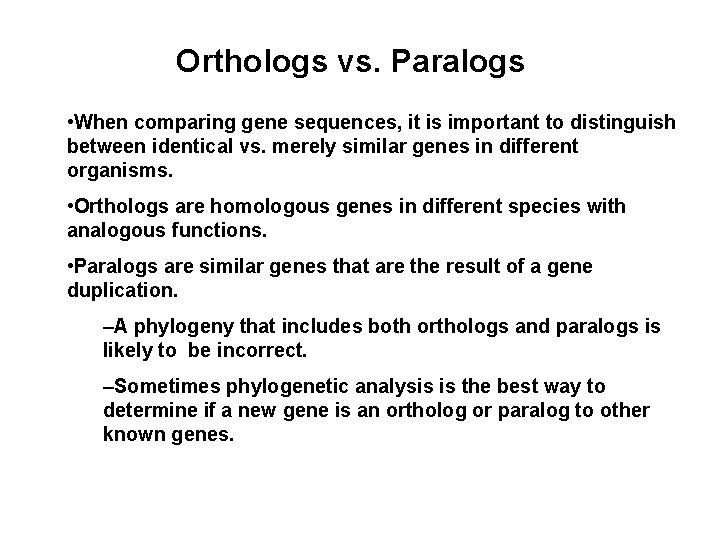 Orthologs vs. Paralogs

•When comparing gene sequences, it is important to distinguish between identical vs. merely similar genes in different organisms.

•Orthologs are homologous genes in different species with analogous functions.

•Paralogs are similar genes that are the result of a gene duplication.

–A phylogeny that includes both orthologs and paralogs is likely to be incorrect.

–Sometimes phylogenetic analysis is the best way to determine if a new gene is an ortholog or paralog to other known genes.